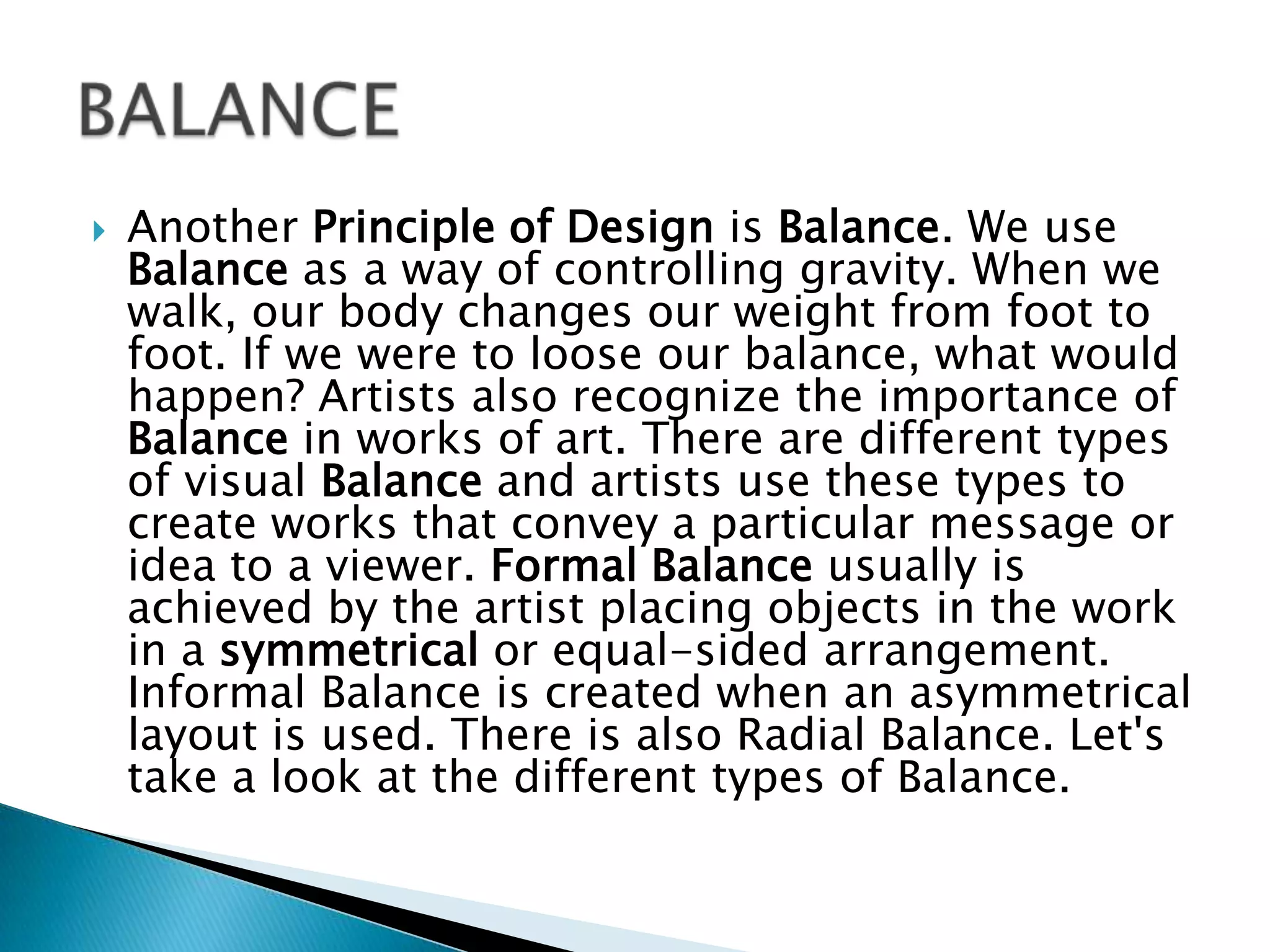 BALANCE

Another Principle of Design is Balance. We use Balance as a way of controlling gravity. When we walk, our body changes our weight from foot to foot. If we were to loose our balance, what would happen? Artists also recognize the importance of Balance in works of art. There are different types of visual Balance and artists use these types to create works that convey a particular message or idea to a viewer. Formal Balance usually is achieved by the artist placing objects in the work in a symmetrical or equal-sided arrangement. Informal Balance is created when an asymmetrical layout is used. There is also Radial Balance. Let's take a look at the different types of Balance.